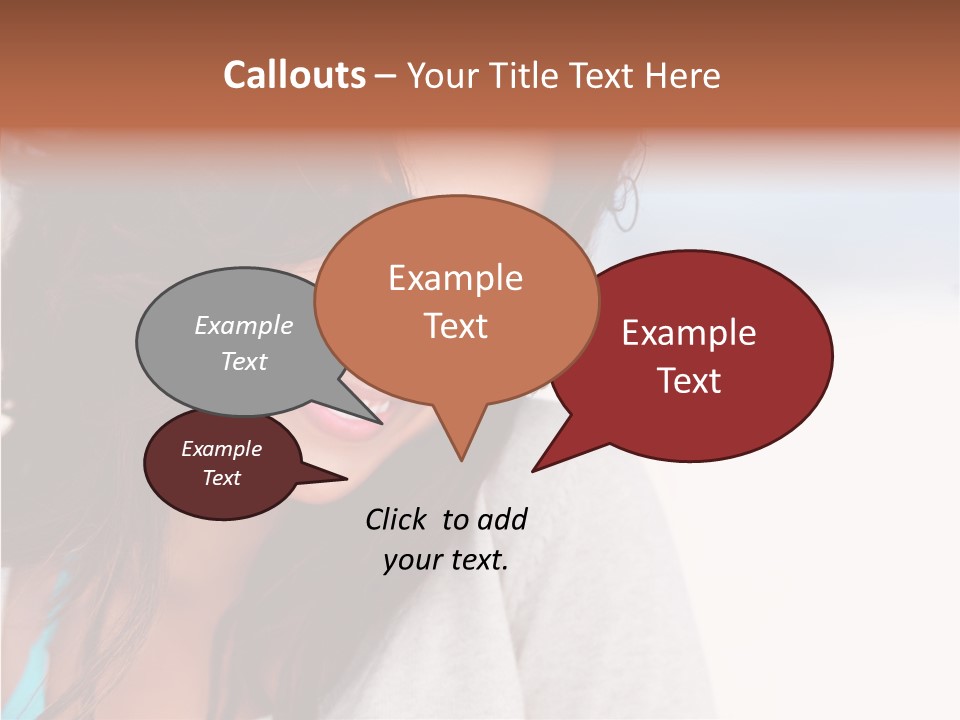 Callouts – Your Title Text Here

Example Text

Example Text

Example Text

Example Text

Click to add your text.